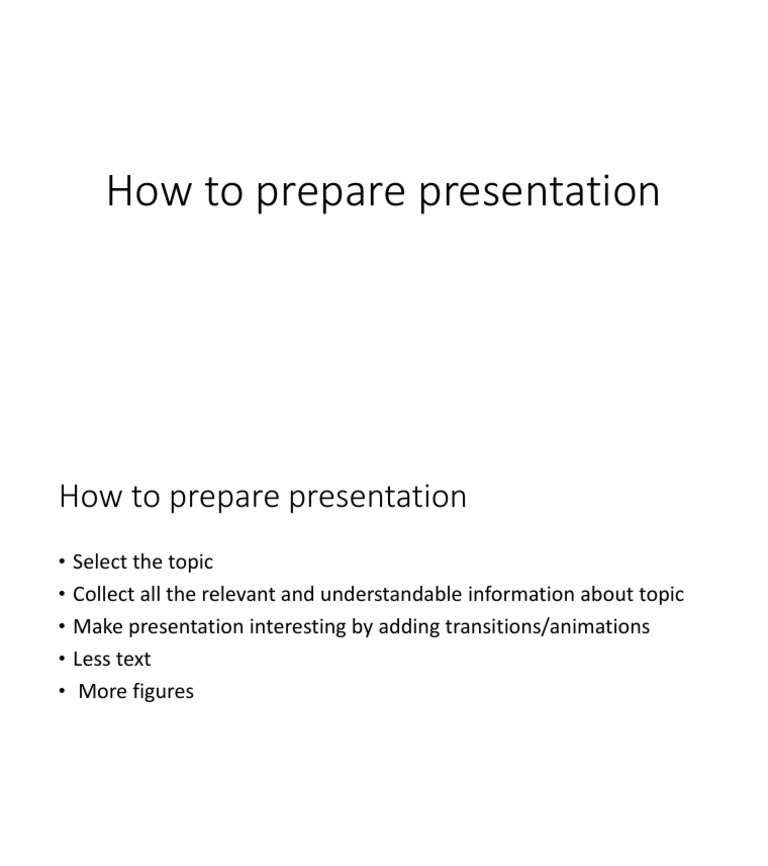 How to prepare presentation

How to prepare presentation

• Select the topic
• Collect all the relevant and understandable information about topic
• Make presentation interesting by adding transitions/animations
• Less text
• More figures